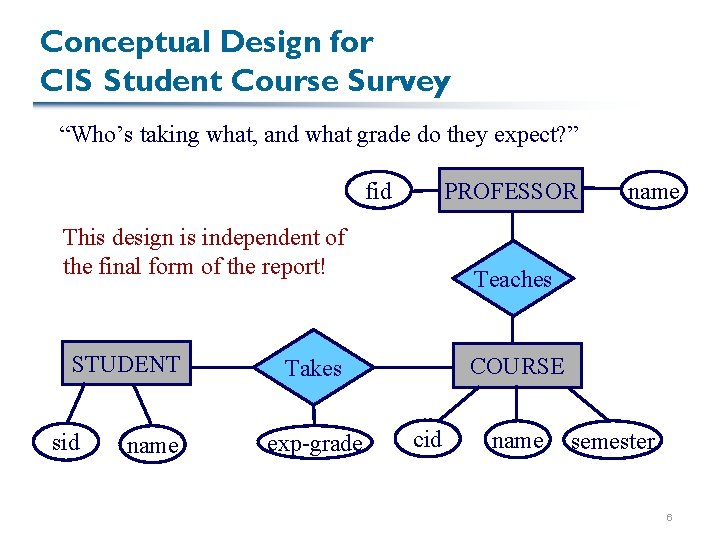 Conceptual Design for
CIS Student Course Survey

“Who’s taking what, and what grade do they expect?”

fid
PROFESSOR
name

This design is independent of the final form of the report!

Teaches

STUDENT
Takes
COURSE

sid
name
exp-grade
cid
name
semester

6